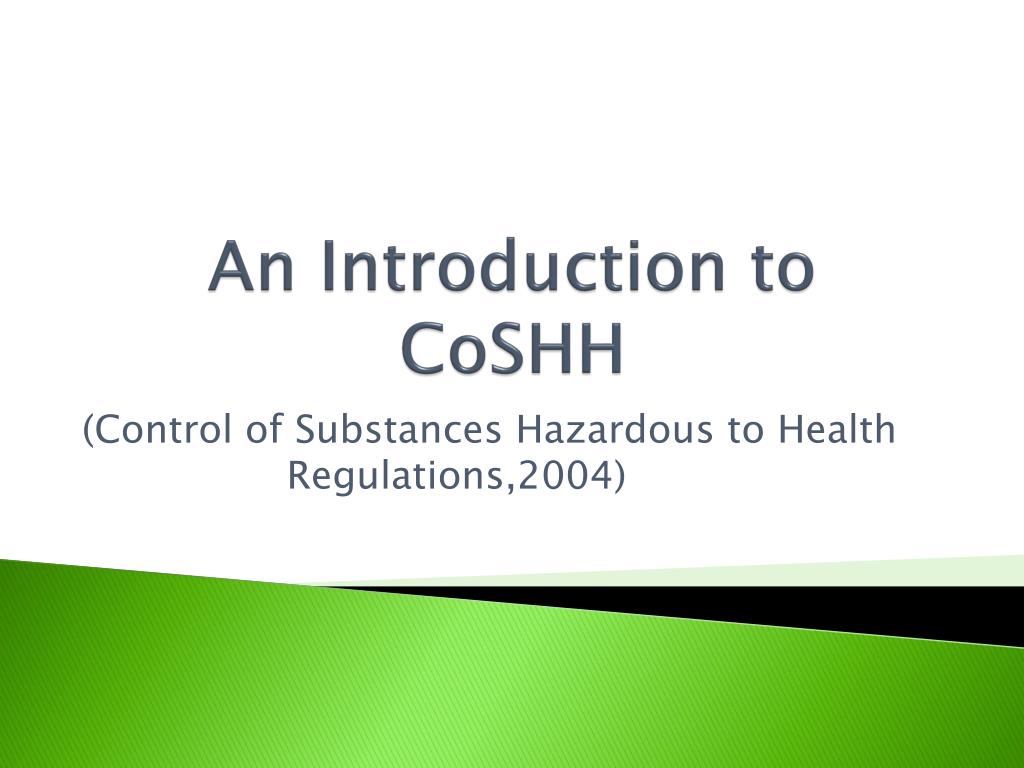 An Introduction to CoSHH

(Control of Substances Hazardous to Health Regulations,2004)